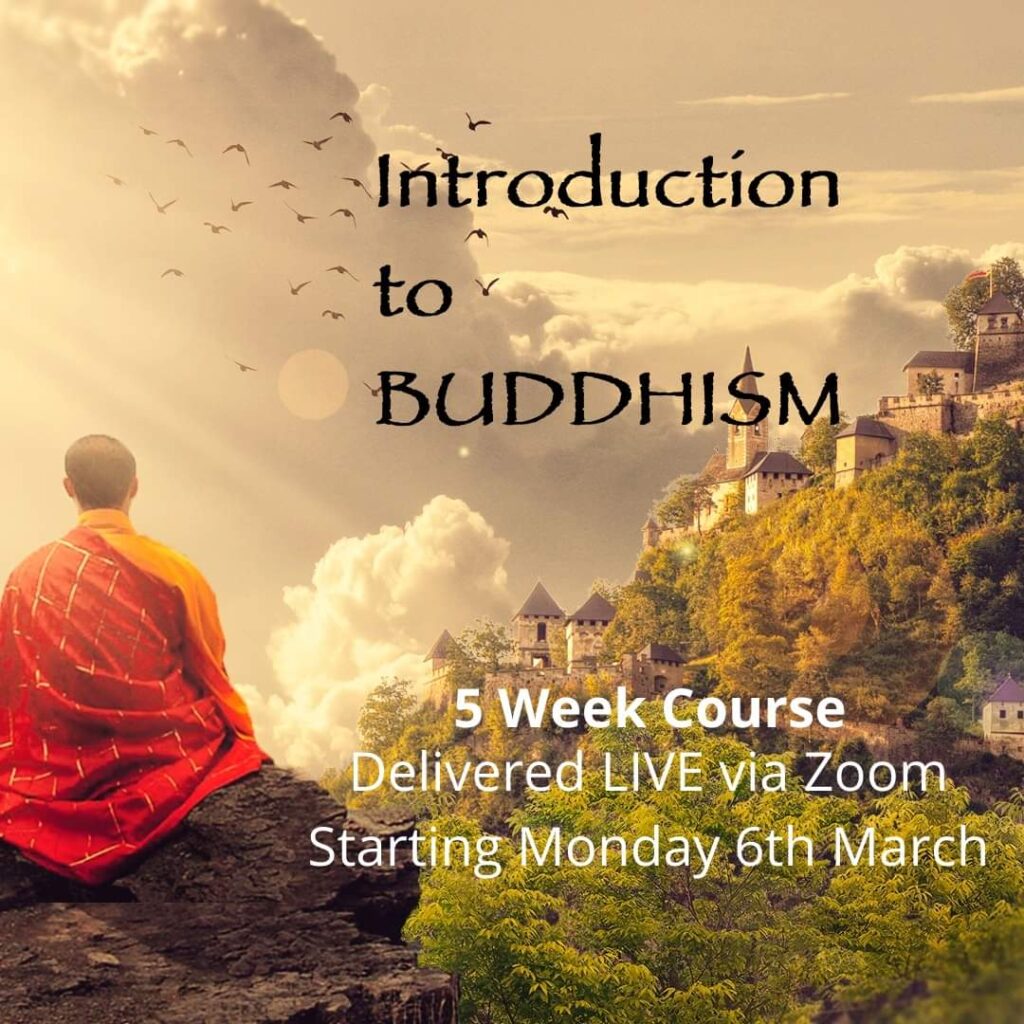 Introduction to BUDDHISM

5 Week Course
Delivered LIVE via Zoom
Starting Monday 6th March